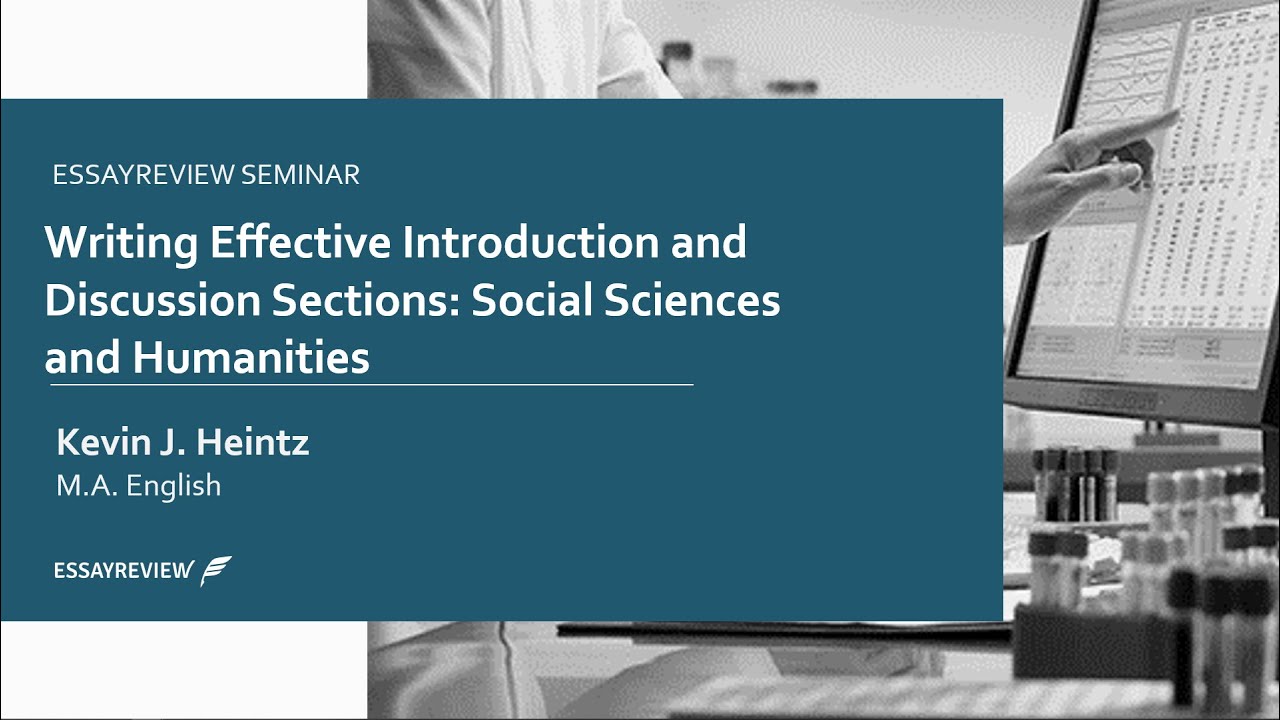 ESSAYREVIEW SEMINAR

Writing Effective Introduction and Discussion Sections: Social Sciences and Humanities

Kevin J. Heintz
M.A. English

ESSAYREVIEW